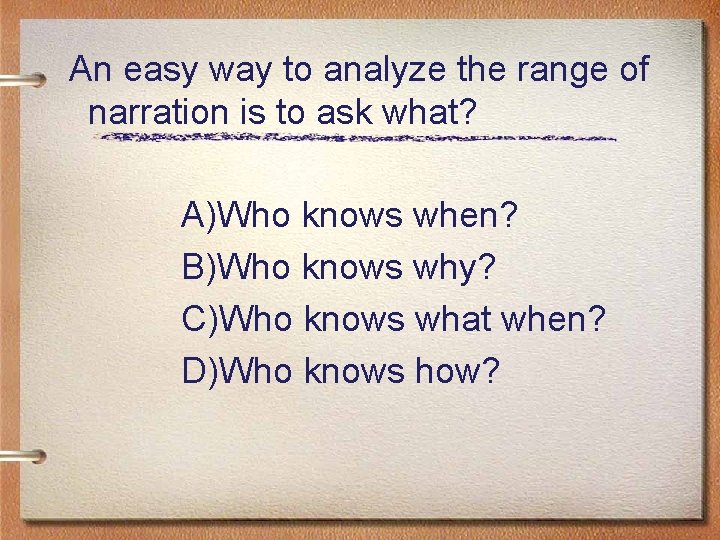 An easy way to analyze the range of narration is to ask what?

A)Who knows when?
B)Who knows why?
C)Who knows what when?
D)Who knows how?